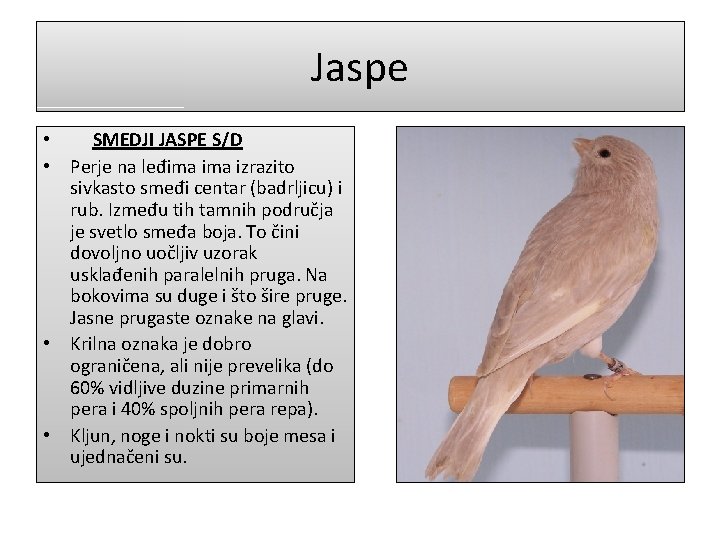 Jaspe

• SMEDJI JASPE S/D

• Perje na leđima ima izrazito sivkasto smeđi centar (badrljicu) i rub. Između tih tamnih područja je svetlo smeđa boja. To čini dovoljno uočljiv uzorak usklađenih paralelnih pruga. Na bokovima su duge i što šire pruge. Jasne prugaste oznake na glavi.

• Krilna oznaka je dobro ograničena, ali nije prevelika (do 60% vidljive duzine primarnih pera i 40% spoljnih pera repa).

• Kljun, noge i nokti su boje mesa i ujednačeni su.